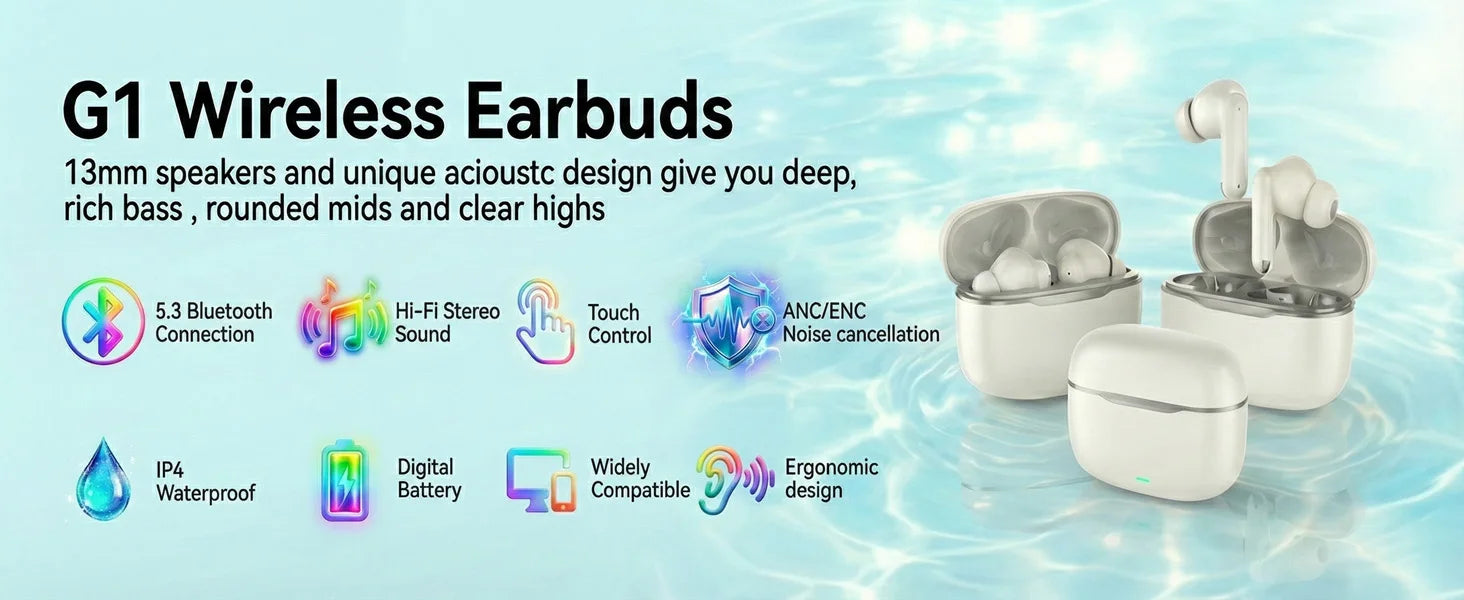 G1 Wireless Earbuds

13mm speakers and unique acioustc design give you deep, rich bass , rounded mids and clear highs

5.3 Bluetooth Connection

Hi-Fi Stereo Sound

Touch Control

ANC/ENC Noise cancellation

IP4 Waterproof

Digital Battery

Widely Compatible

Ergonomic design